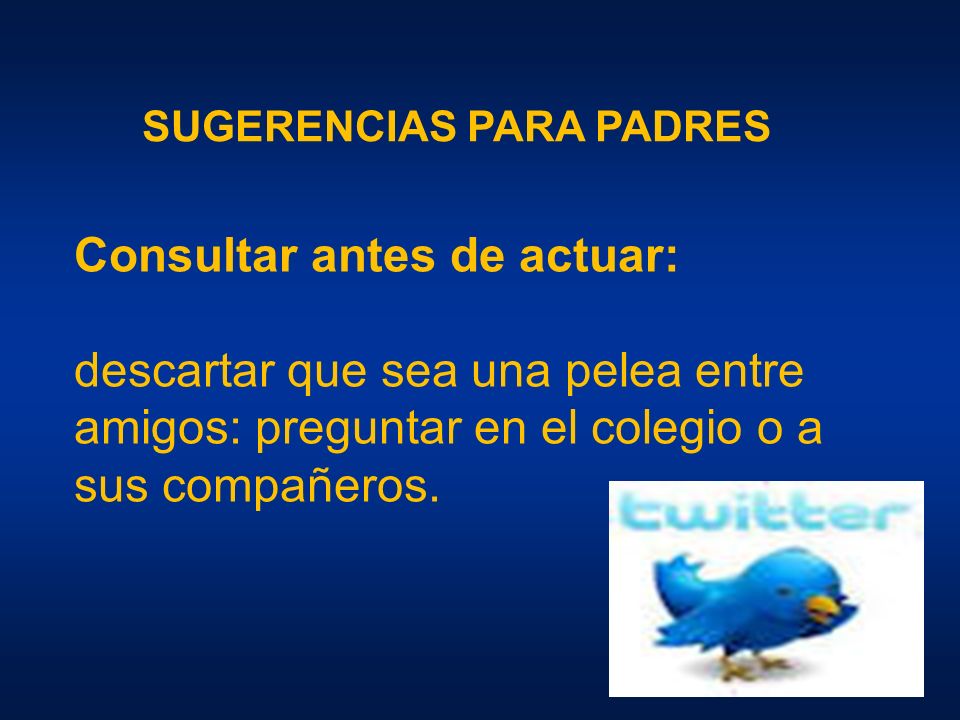 SUGERENCIAS PARA PADRES

Consultar antes de actuar:

descartar que sea una pelea entre amigos: preguntar en el colegio o a sus compañeros.

twitter